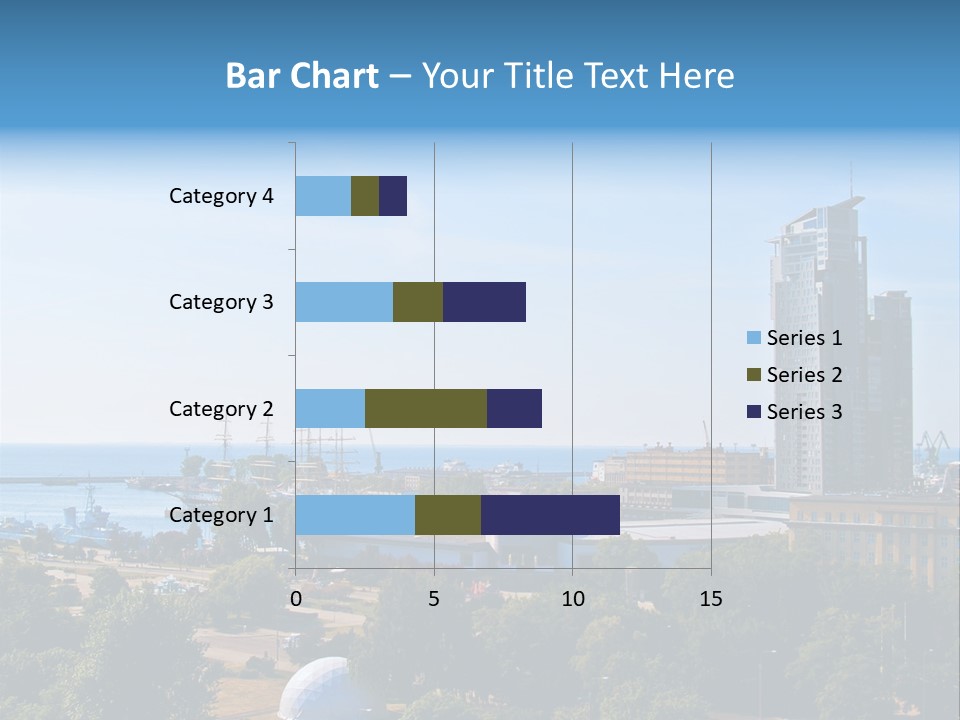 Bar Chart – Your Title Text Here

Category 4
Category 3
Category 2
Category 1

0
5
10
15

Series 1
Series 2
Series 3